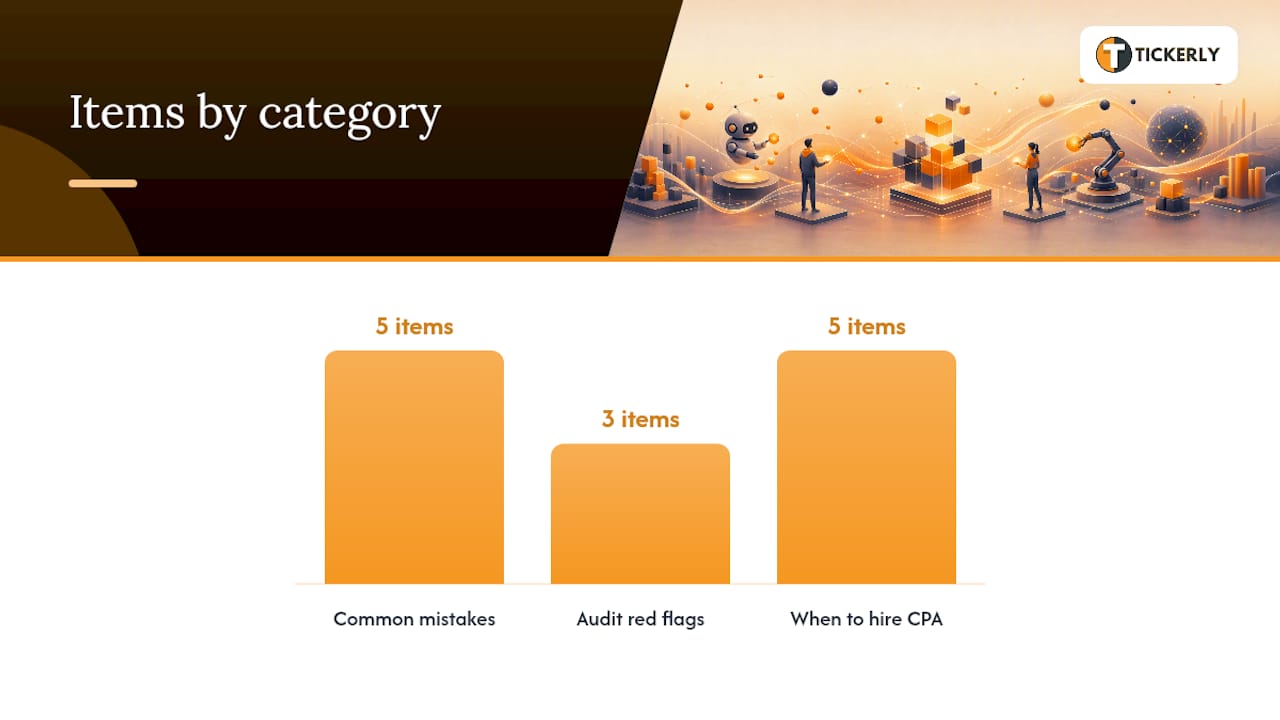 Items by category

TICKERLY

5 items

3 items

5 items

Common mistakes

Audit red flags

When to hire CPA